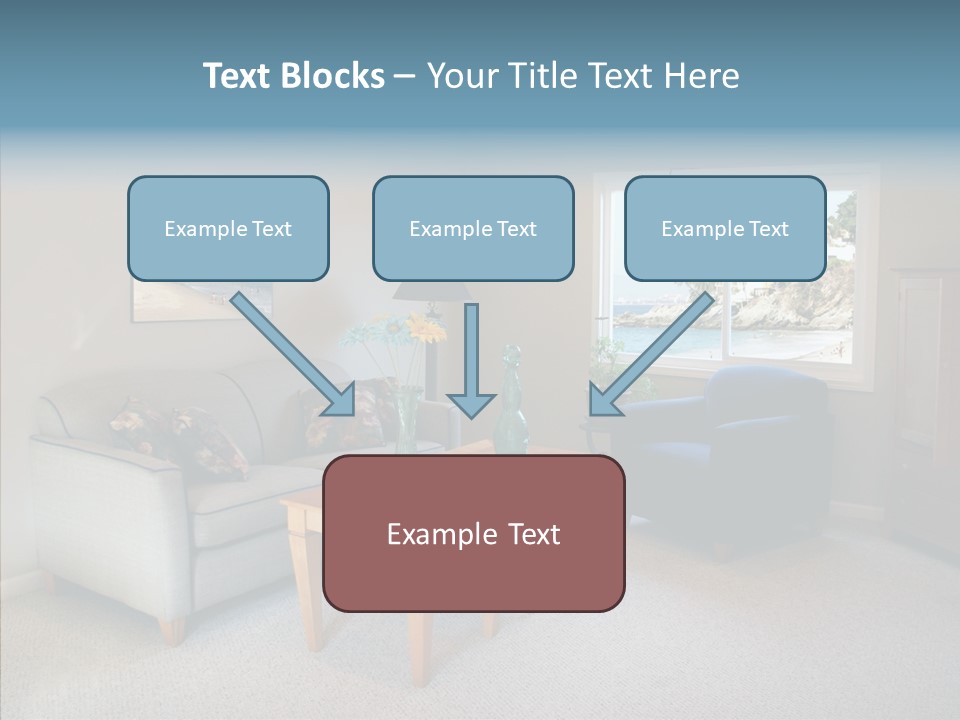 Text Blocks – Your Title Text Here

Example Text

Example Text

Example Text

Example Text